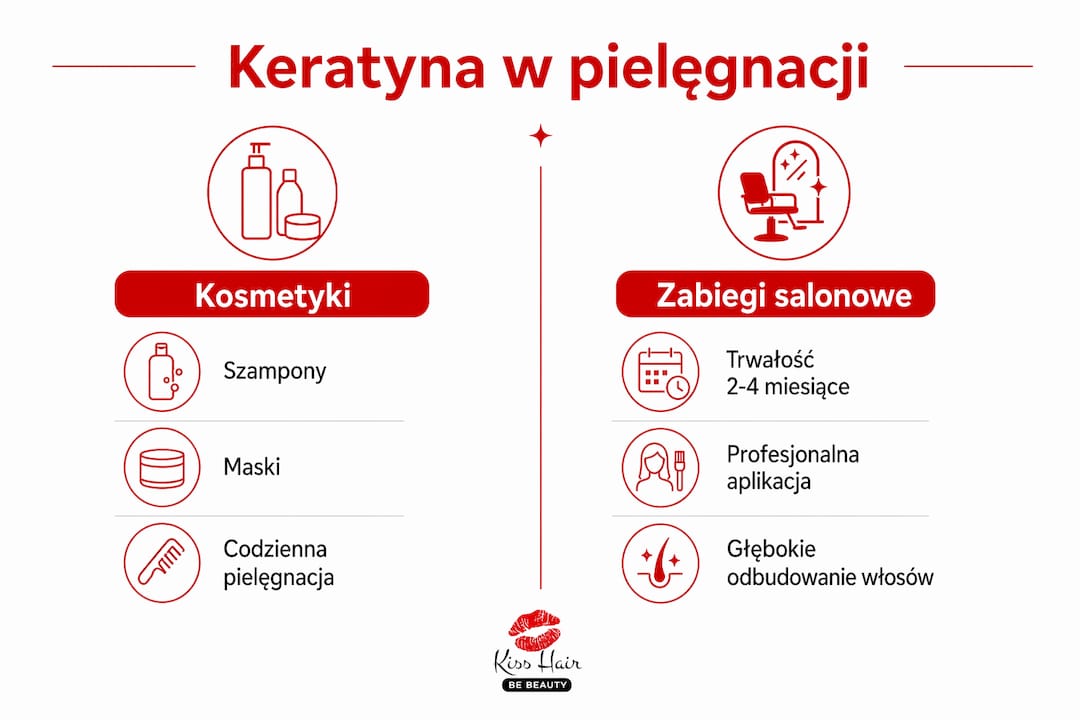 Keratyna w pielęgnacji

Kosmetyki

Szampony

Maski

Codzienna pielęgnacja

Zabiegi salonowe

Trwałość 2-4 miesiące

Profesjonalna aplikacja

Głębokie odbudowanie włosów

Kiss Hair
BE BEAUTY